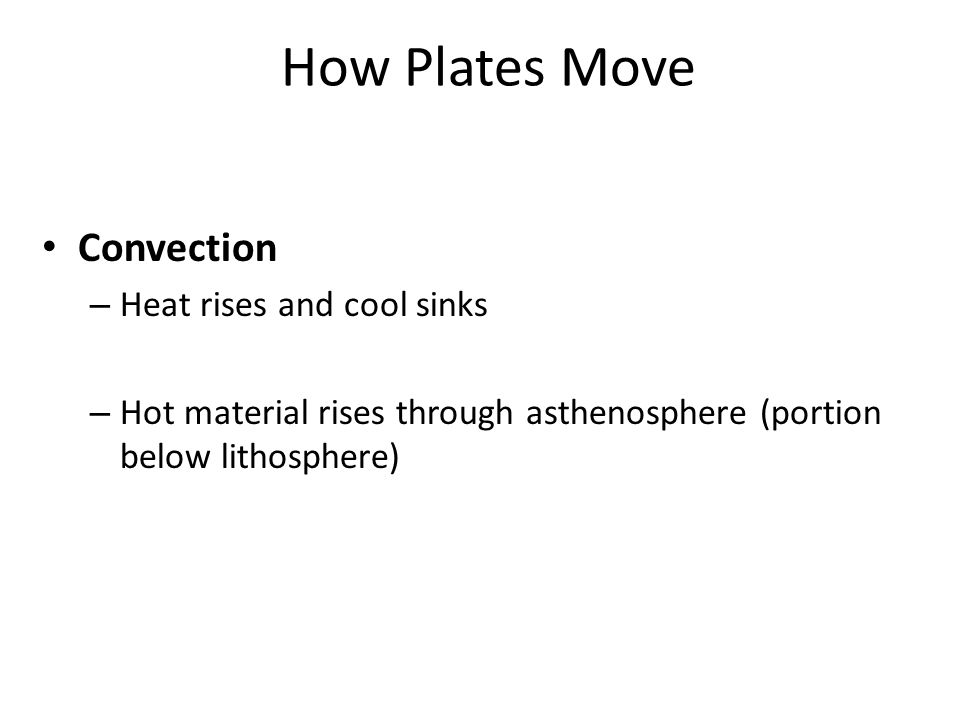 How Plates Move

• Convection
– Heat rises and cool sinks

– Hot material rises through asthenosphere (portion below lithosphere)